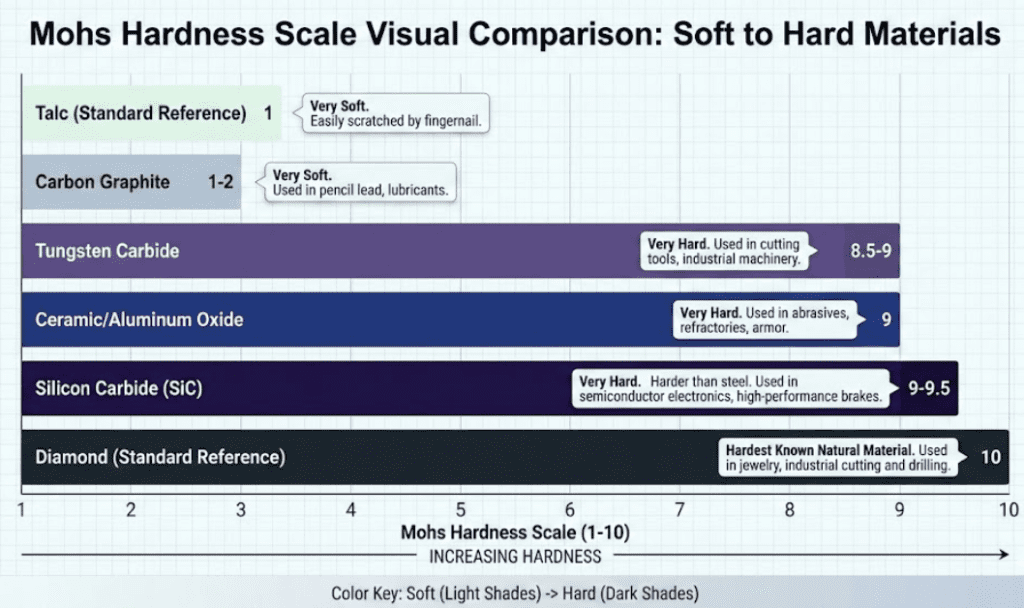 Mohs Hardness Scale Visual Comparison: Soft to Hard Materials

Talc (Standard Reference) 1
Very Soft. Easily scratched by fingernail.

Carbon Graphite 1-2
Very Soft. Used in pencil lead, lubricants.

Tungsten Carbide
Very Hard. Used in cutting tools, industrial machinery.
8.5-9

Ceramic/Aluminum Oxide
Very Hard. Used in abrasives, refractories, armor.
9

Silicon Carbide (SiC)
Very Hard. Harder than steel. Used in semiconductor electronics, high-performance brakes.
9-9.5

Diamond (Standard Reference)
Hardest Known Natural Material. Used in jewelry, industrial cutting and drilling.
10

1 2 3 4 5 6 7 8 9 10

Mohs Hardness Scale (1-10)

INCREASING HARDNESS

Color Key: Soft (Light Shades) -> Hard (Dark Shades)